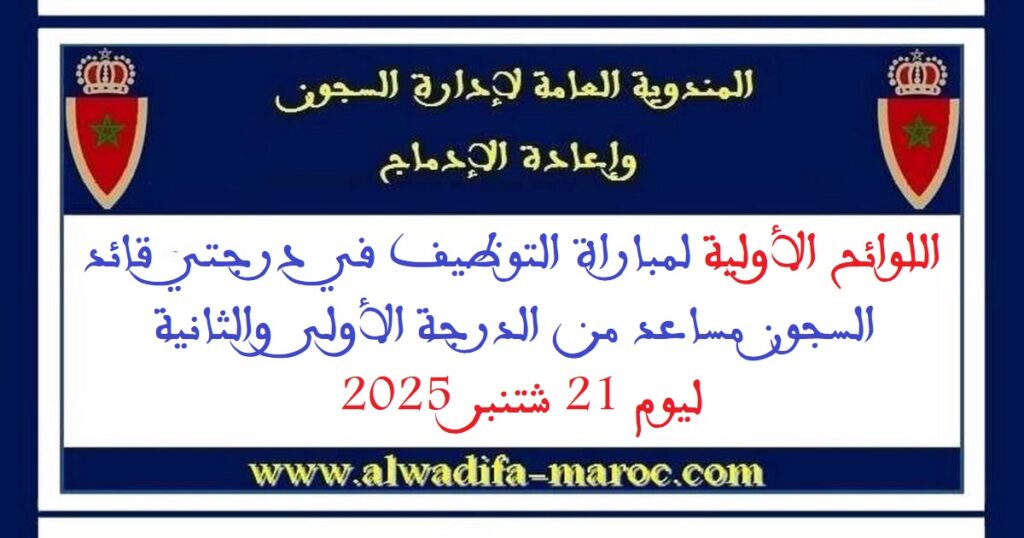 المندوبية العامة لإدارة السجون
وإعادة الإدماج

اللوائح الأولية لمباراة التوظيف في درجتي قائد السجون مساعد من الدرجة الأولى والثانية ليوم 21 شتنبر 2025

www.alwadifa-maroc.com